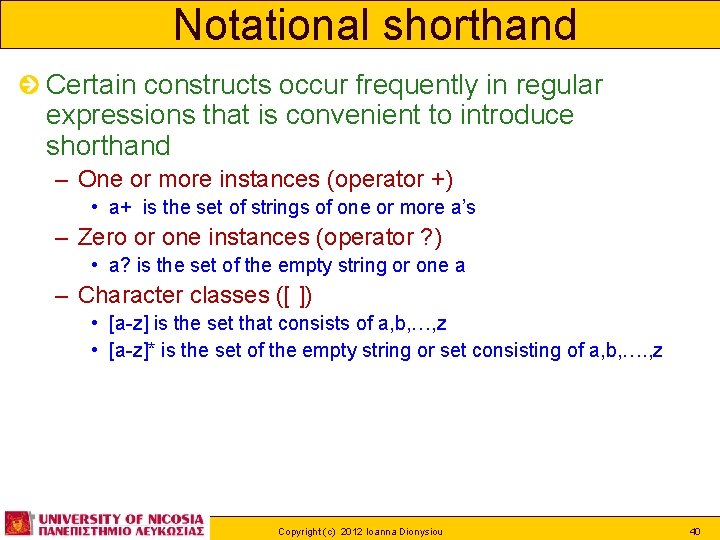 Notational shorthand

Certain constructs occur frequently in regular expressions that is convenient to introduce shorthand

– One or more instances (operator +)
  • a+ is the set of strings of one or more a's
– Zero or one instances (operator ?)
  • a? is the set of the empty string or one a
– Character classes ([ ])
  • [a-z] is the set that consists of a,b,…,z
  • [a-z]* is the set of the empty string or set consisting of a,b,….,z

UNIVERSITY OF NICOSIA
ΠΑΝΕΠΙΣΤΗΜΙΟ ΛΕΥΚΩΣΙΑΣ

Copyright (c) 2012 Ioanna Dionysiou

40